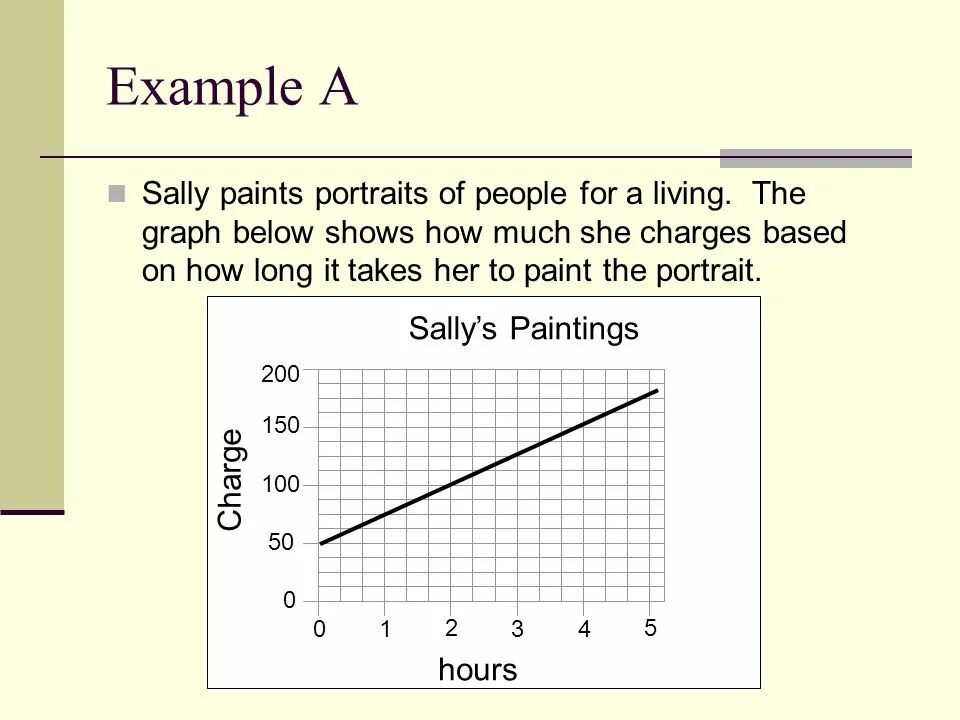 Example A

Sally paints portraits of people for a living. The graph below shows how much she charges based on how long it takes her to paint the portrait.

Sally's Paintings

Charge

200
150
100
50
0

0 1 2 3 4 5

hours